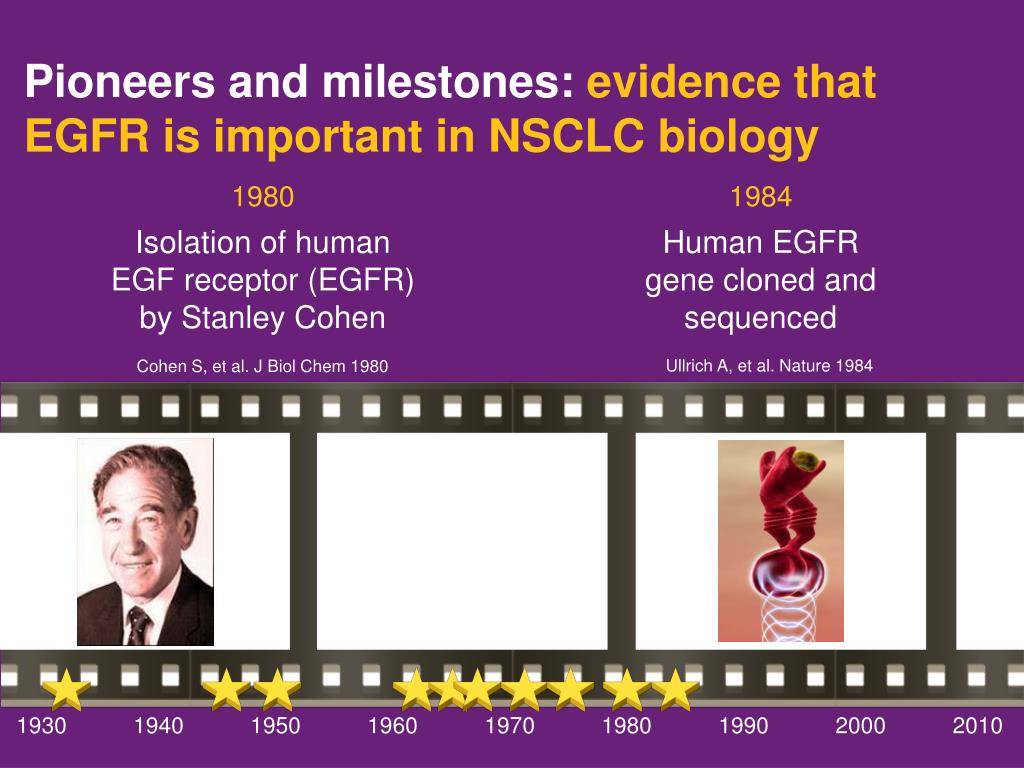 Pioneers and milestones: evidence that EGFR is important in NSCLC biology

1980

Isolation of human EGF receptor (EGFR) by Stanley Cohen

Cohen S, et al. J Biol Chem 1980

1984

Human EGFR gene cloned and sequenced

Ullrich A, et al. Nature 1984

1930 1940 1950 1960 1970 1980 1990 2000 2010